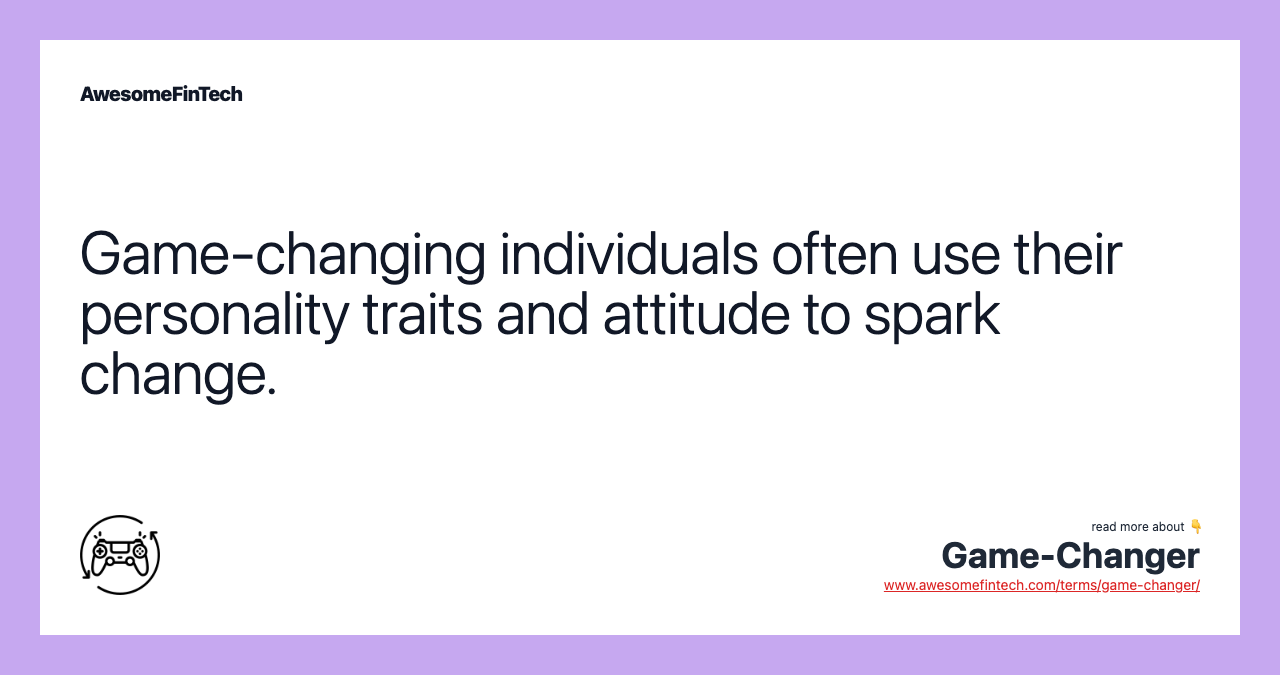 AwesomeFinTech

Game-changing individuals often use their personality traits and attitude to spark change.

read more about 👇
Game-Changer
www.awesomefintech.com/terms/game-changer/